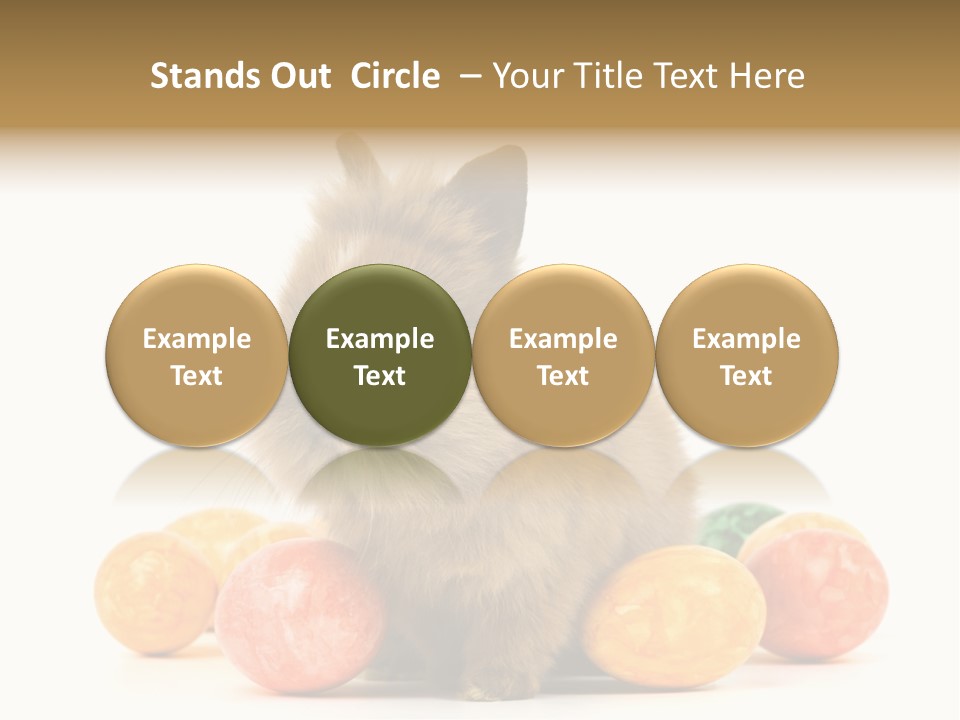 Stands Out Circle – Your Title Text Here

Example Text

Example Text

Example Text

Example Text